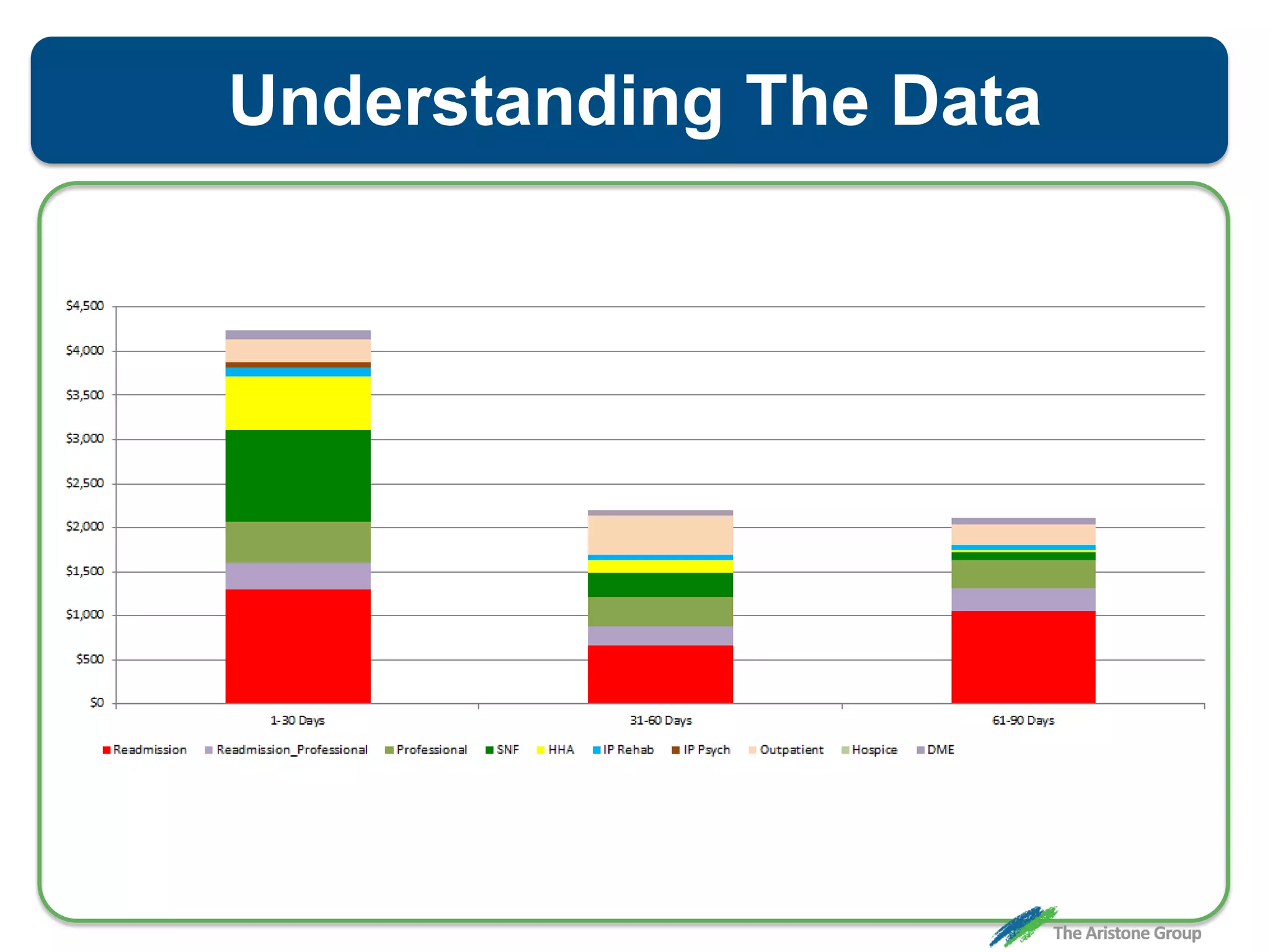 Understanding The Data

$4,500
$4,000
$3,500
$3,000
$2,500
$2,000
$1,500
$1,000
$500
$0

1-30 Days
31-60 Days
61-90 Days

Readmission
Readmission_Professional
Professional
SNF
HHA
IP Rehab
IP Psych
Outpatient
Hospice
DME

The Aristone Group